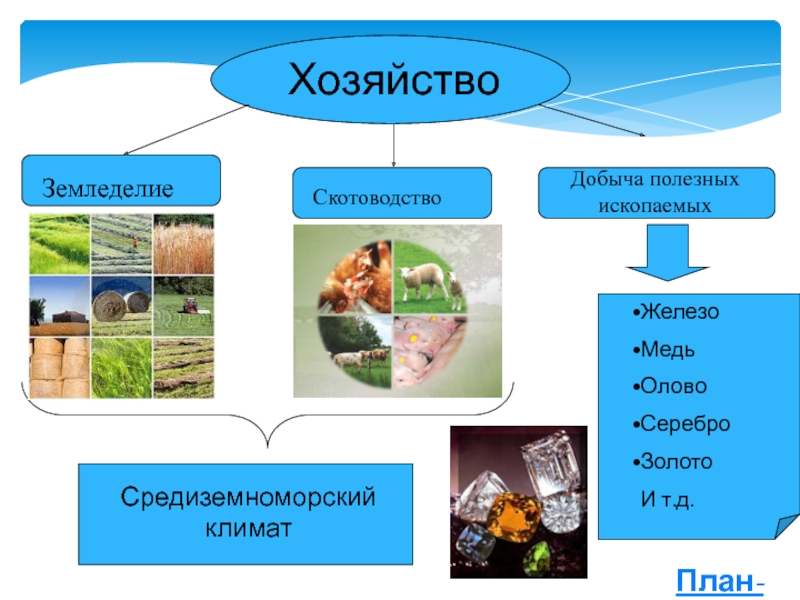 Хозяйство

Земледелие

Скотоводство

Добыча полезных ископаемых

•Железо
•Медь
•Олово
•Серебро
•Золото
И т.д.

Средиземноморский климат

План-